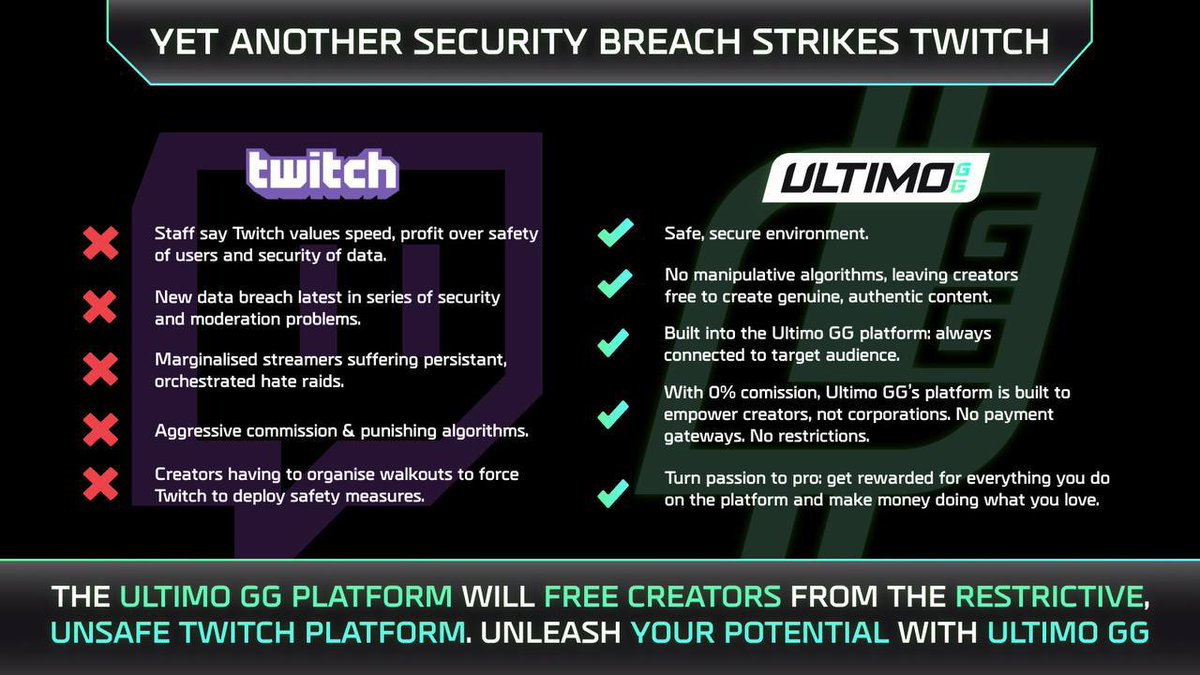 YET ANOTHER SECURITY BREACH STRIKES TWITCH

twitch

✗ Staff say Twitch values speed, profit over safety of users and security of data.

✗ New data breach latest in series of security and moderation problems.

✗ Marginalised streamers suffering persistant, orchestrated hate raids.

✗ Aggressive commission & punishing algorithms.

✗ Creators having to organise walkouts to force Twitch to deploy safety measures.

ULTIMO GG

✓ Safe, secure environment.

✓ No manipulative algorithms, leaving creators free to create genuine, authentic content.

✓ Built into the Ultimo GG platform: always connected to target audience.

✓ With 0% comission, Ultimo GG's platform is built to empower creators, not corporations. No payment gateways. No restrictions.

✓ Turn passion to pro: get rewarded for everything you do on the platform and make money doing what you love.

THE ULTIMO GG PLATFORM WILL FREE CREATORS FROM THE RESTRICTIVE, UNSAFE TWITCH PLATFORM. UNLEASH YOUR POTENTIAL WITH ULTIMO GG